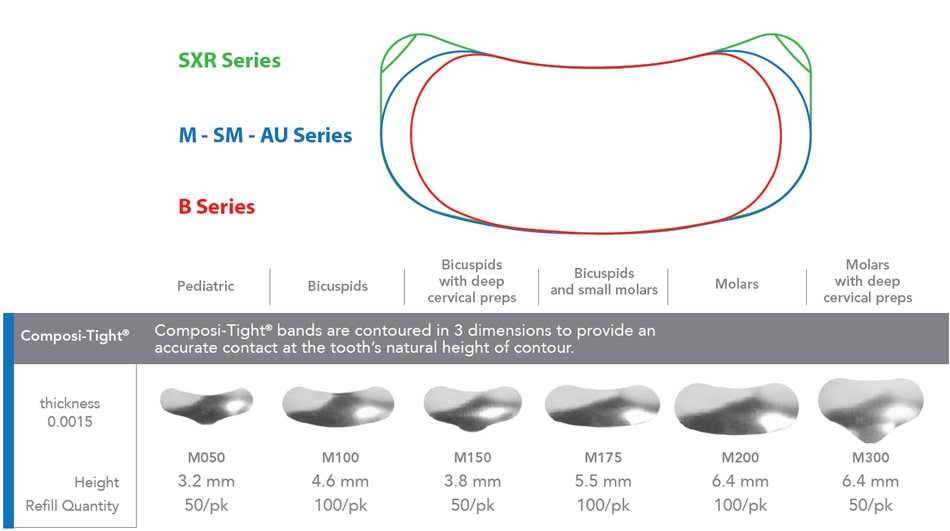 SXR Series

M - SM - AU Series

B Series

| | Pediatric | Bicuspids | Bicuspids with deep cervical preps | Bicuspids and small molars | Molars | Molars with deep cervical preps |
|---|---|---|---|---|---|---|
| Composi-Tight® | Composi-Tight® bands are contoured in 3 dimensions to provide an accurate contact at the tooth's natural height of contour. | | | | | |
| thickness 0.0015 | M050 | M100 | M150 | M175 | M200 | M300 |
| Height | 3.2 mm | 4.6 mm | 3.8 mm | 5.5 mm | 6.4 mm | 6.4 mm |
| Refill Quantity | 50/pk | 100/pk | 50/pk | 100/pk | 100/pk | 50/pk |